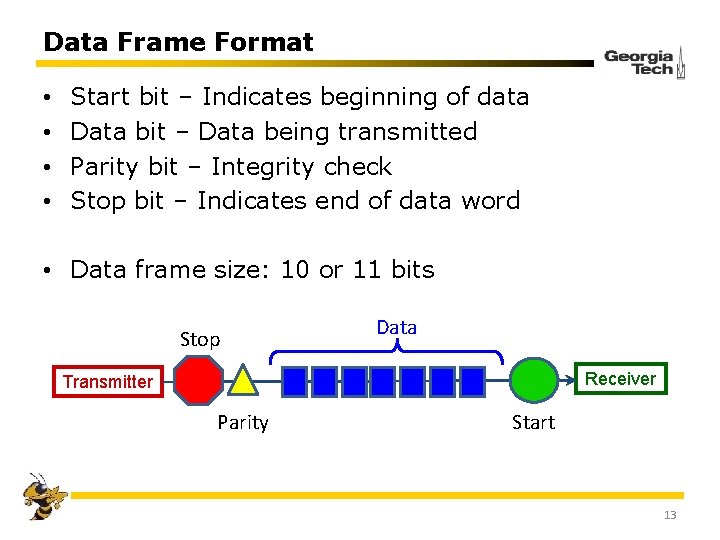 Data Frame Format

Georgia Tech

• Start bit – Indicates beginning of data
• Data bit – Data being transmitted
• Parity bit – Integrity check
• Stop bit – Indicates end of data word

• Data frame size: 10 or 11 bits

Stop

Data

Transmitter

Receiver

Parity

Start

13